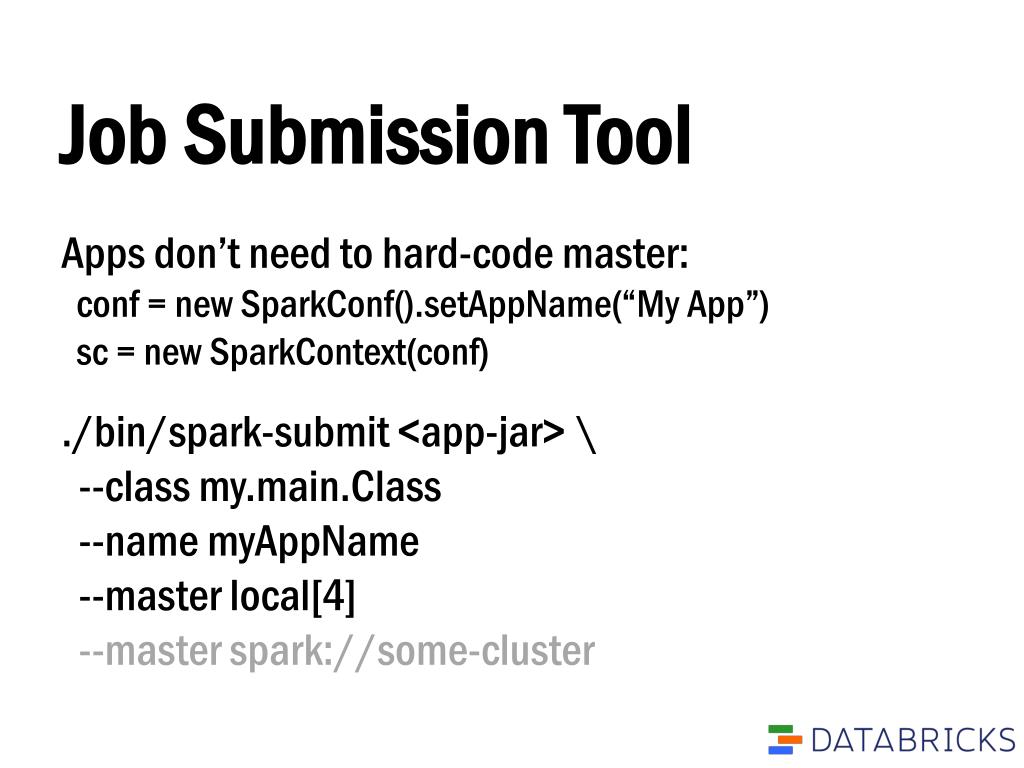 Job Submission Tool

Apps don’t need to hard-code master:
conf = new SparkConf().setAppName(“My App”)
sc = new SparkContext(conf)

./bin/spark-submit <app-jar> \
--class my.main.Class
--name myAppName
--master local[4]
--master spark://some-cluster

DATABRICKS